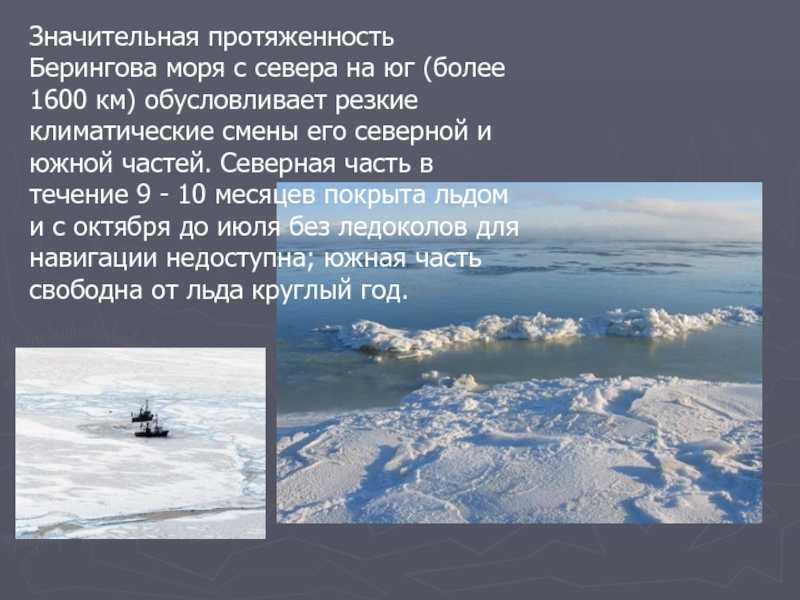 Значительная протяженность Берингова моря с севера на юг (более 1600 км) обусловливает резкие климатические смены его северной и южной частей. Северная часть в течение 9 - 10 месяцев покрыта льдом и с октября до июля без ледоколов для навигации недоступна; южная часть свободна от льда круглый год.